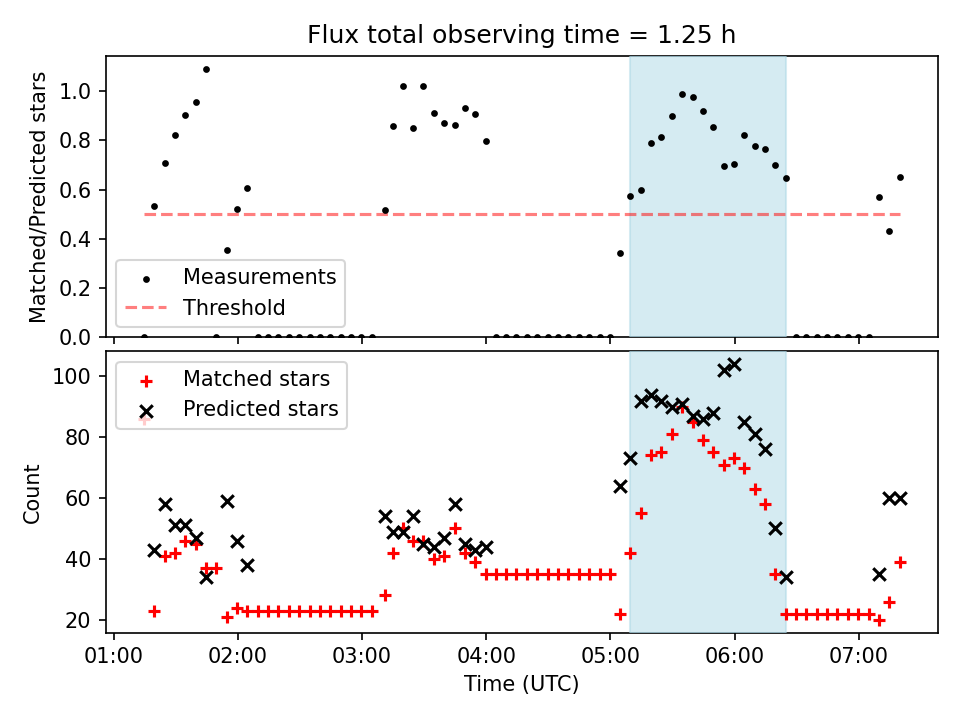 Flux total observing time = 1.25 h

Matched/Predicted stars

1.0
0.8
0.6
0.4
0.2
0.0

Measurements
Threshold

Count

100
80
60
40
20

Matched stars
Predicted stars

01:00
02:00
03:00
04:00
05:00
06:00
07:00

Time (UTC)